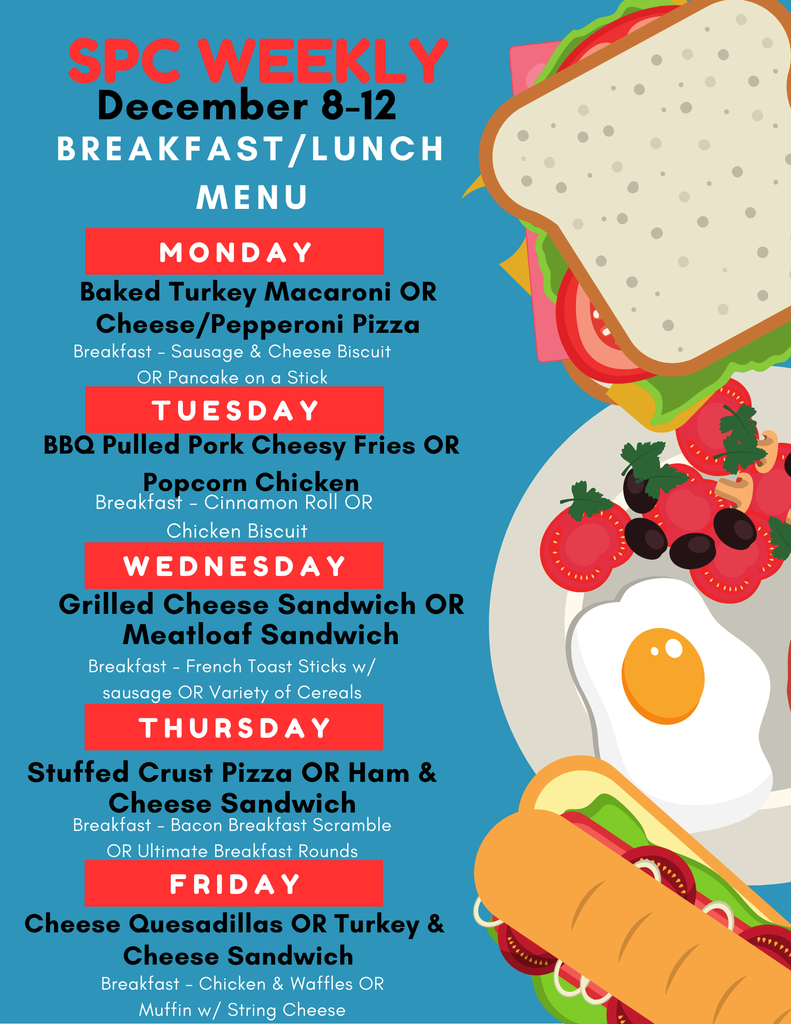 SPC WEEKLY
December 8-12
BREAKFAST/LUNCH MENU

MONDAY
Baked Turkey Macaroni OR Cheese/Pepperoni Pizza
Breakfast - Sausage & Cheese Biscuit OR Pancake on a Stick

TUESDAY
BBQ Pulled Pork Cheesy Fries OR Popcorn Chicken
Breakfast - Cinnamon Roll OR Chicken Biscuit

WEDNESDAY
Grilled Cheese Sandwich OR Meatloaf Sandwich
Breakfast - French Toast Sticks w/ sausage OR Variety of Cereals

THURSDAY
Stuffed Crust Pizza OR Ham & Cheese Sandwich
Breakfast - Bacon Breakfast Scramble OR Ultimate Breakfast Rounds

FRIDAY
Cheese Quesadillas OR Turkey & Cheese Sandwich
Breakfast - Chicken & Waffles OR Muffin w/ String Cheese